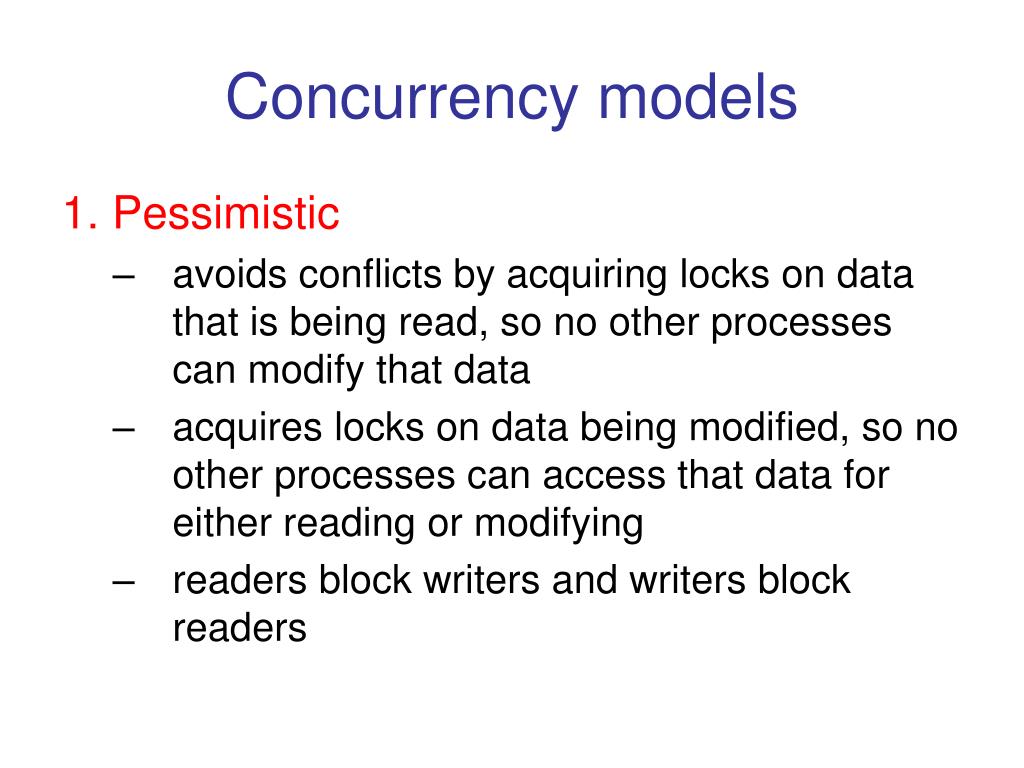 Concurrency models

1. Pessimistic

– avoids conflicts by acquiring locks on data that is being read, so no other processes can modify that data

– acquires locks on data being modified, so no other processes can access that data for either reading or modifying

– readers block writers and writers block readers